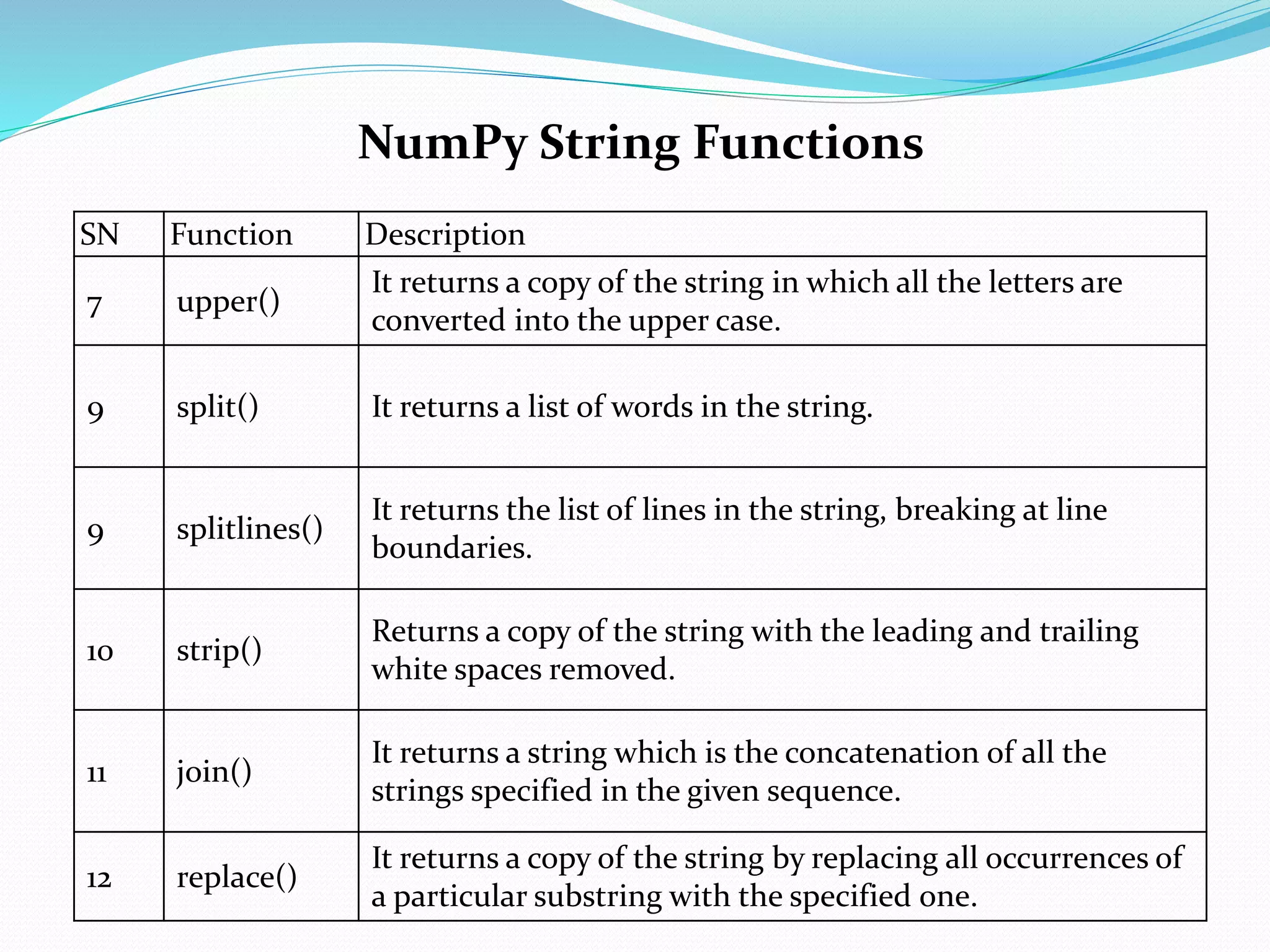 NumPy String Functions

| SN | Function | Description |
|---|---|---|
| 7 | upper() | It returns a copy of the string in which all the letters are converted into the upper case. |
| 9 | split() | It returns a list of words in the string. |
| 9 | splitlines() | It returns the list of lines in the string, breaking at line boundaries. |
| 10 | strip() | Returns a copy of the string with the leading and trailing white spaces removed. |
| 11 | join() | It returns a string which is the concatenation of all the strings specified in the given sequence. |
| 12 | replace() | It returns a copy of the string by replacing all occurrences of a particular substring with the specified one. |